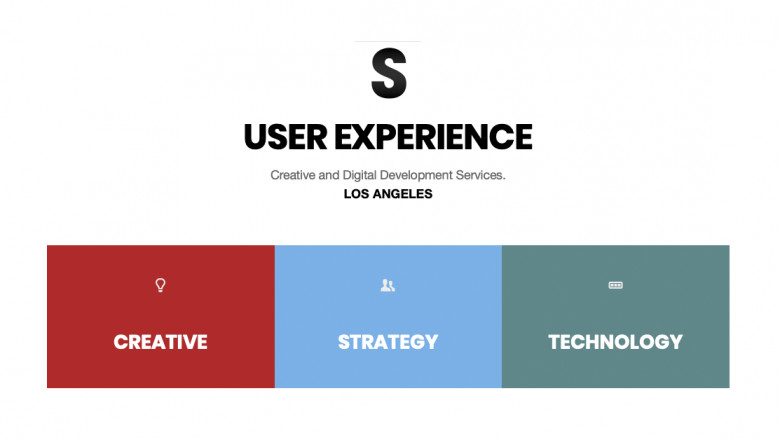 S

USER EXPERIENCE

Creative and Digital Development Services.
LOS ANGELES

CREATIVE

STRATEGY

TECHNOLOGY